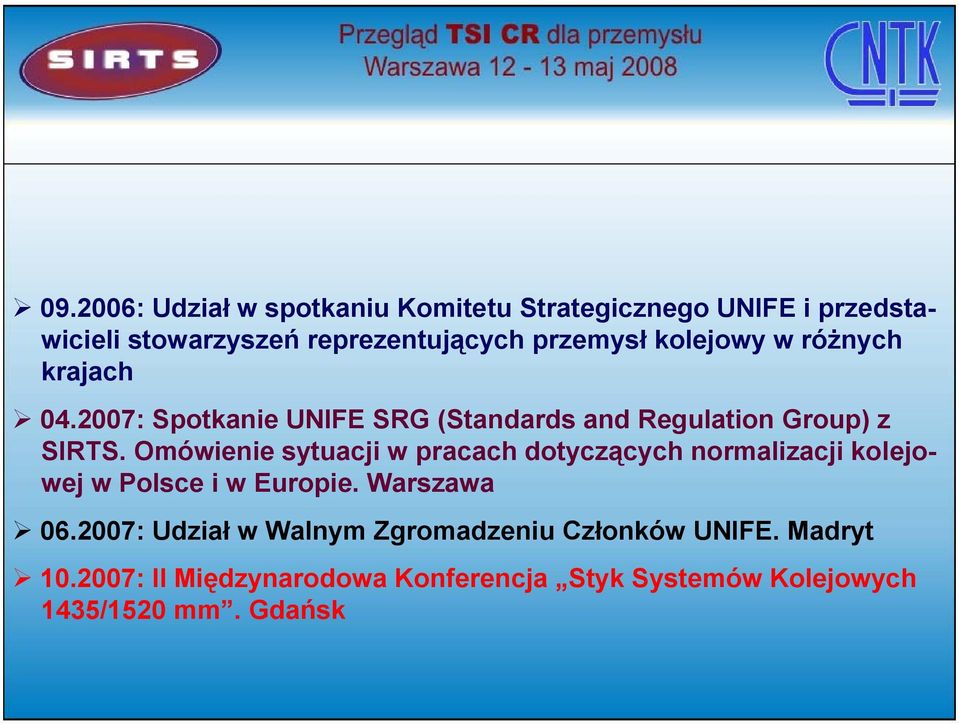 SIRTS

Przegląd TSI CR dla przemysłu
Warszawa 12 - 13 maj 2008

CNTK

➢ 09.2006: Udział w spotkaniu Komitetu Strategicznego UNIFE i przedstawicieli stowarzyszeń reprezentujących przemysł kolejowy w różnych krajach

➢ 04.2007: Spotkanie UNIFE SRG (Standards and Regulation Group) z SIRTS. Omówienie sytuacji w pracach dotyczących normalizacji kolejowej w Polsce i w Europie. Warszawa

➢ 06.2007: Udział w Walnym Zgromadzeniu Członków UNIFE. Madryt

➢ 10.2007: II Międzynarodowa Konferencja „Styk Systemów Kolejowych 1435/1520 mm”. Gdańsk